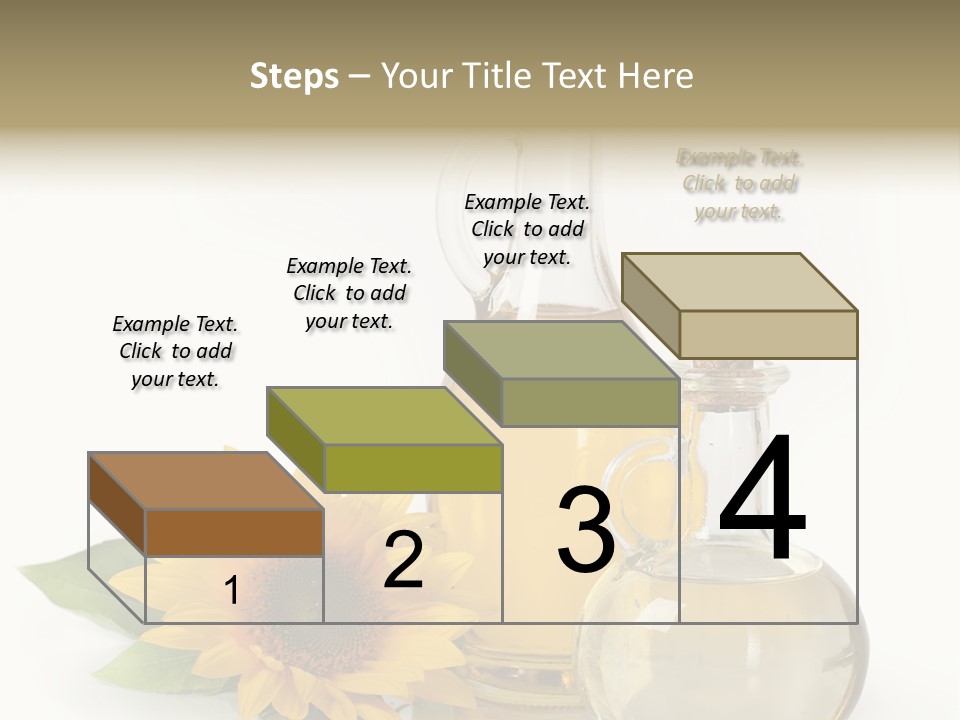 Steps – Your Title Text Here

Example Text. Click to add your text.

Example Text. Click to add your text.

Example Text. Click to add your text.

Example Text. Click to add your text.

1

2

3

4